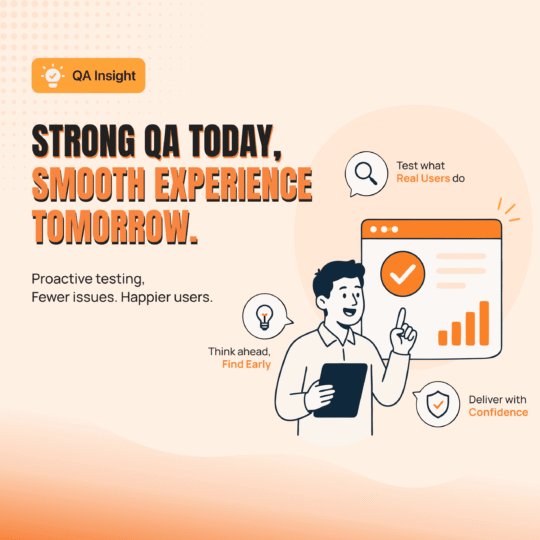 QA Insight

STRONG QA TODAY, SMOOTH EXPERIENCE TOMORROW.

Proactive testing, Fewer issues. Happier users.

Test what Real Users do

Think ahead, Find Early

Deliver with Confidence